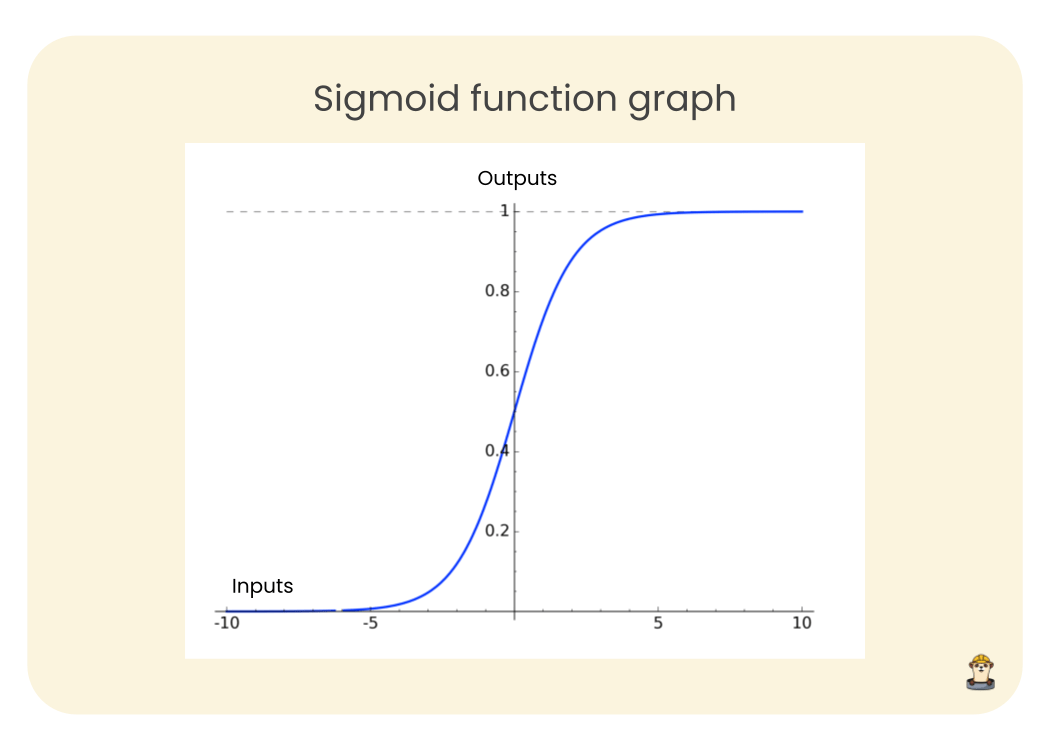 Sigmoid function graph

Outputs

1

0.8

0.6

0.4

0.2

Inputs

-10

-5

5

10